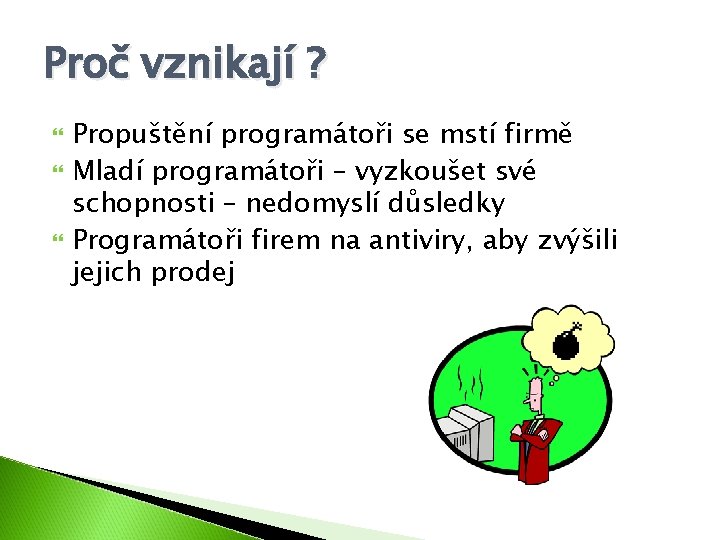 Proč vznikají ?

Propuštění programátoři se mstí firmě

Mladí programátoři – vyzkoušet své schopnosti – nedomyslí důsledky

Programátoři firem na antiviry, aby zvýšili jejich prodej